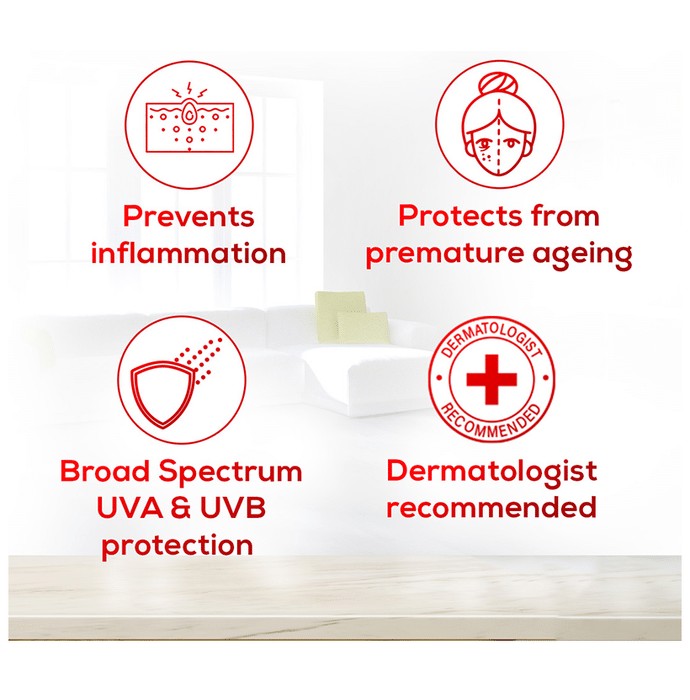 Prevents inflammation

Protects from premature ageing

Broad Spectrum UVA & UVB protection

DERMATOLOGIST RECOMMENDED

Dermatologist recommended